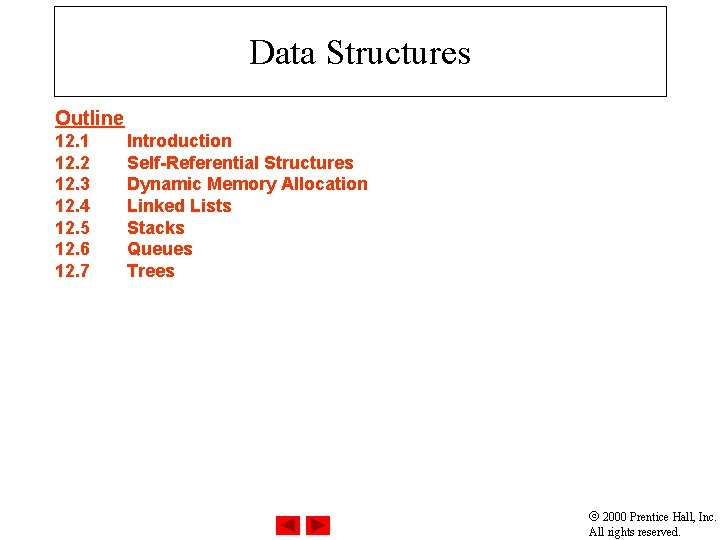 Data Structures

Outline
12.1 Introduction
12.2 Self-Referential Structures
12.3 Dynamic Memory Allocation
12.4 Linked Lists
12.5 Stacks
12.6 Queues
12.7 Trees

© 2000 Prentice Hall, Inc.
All rights reserved.